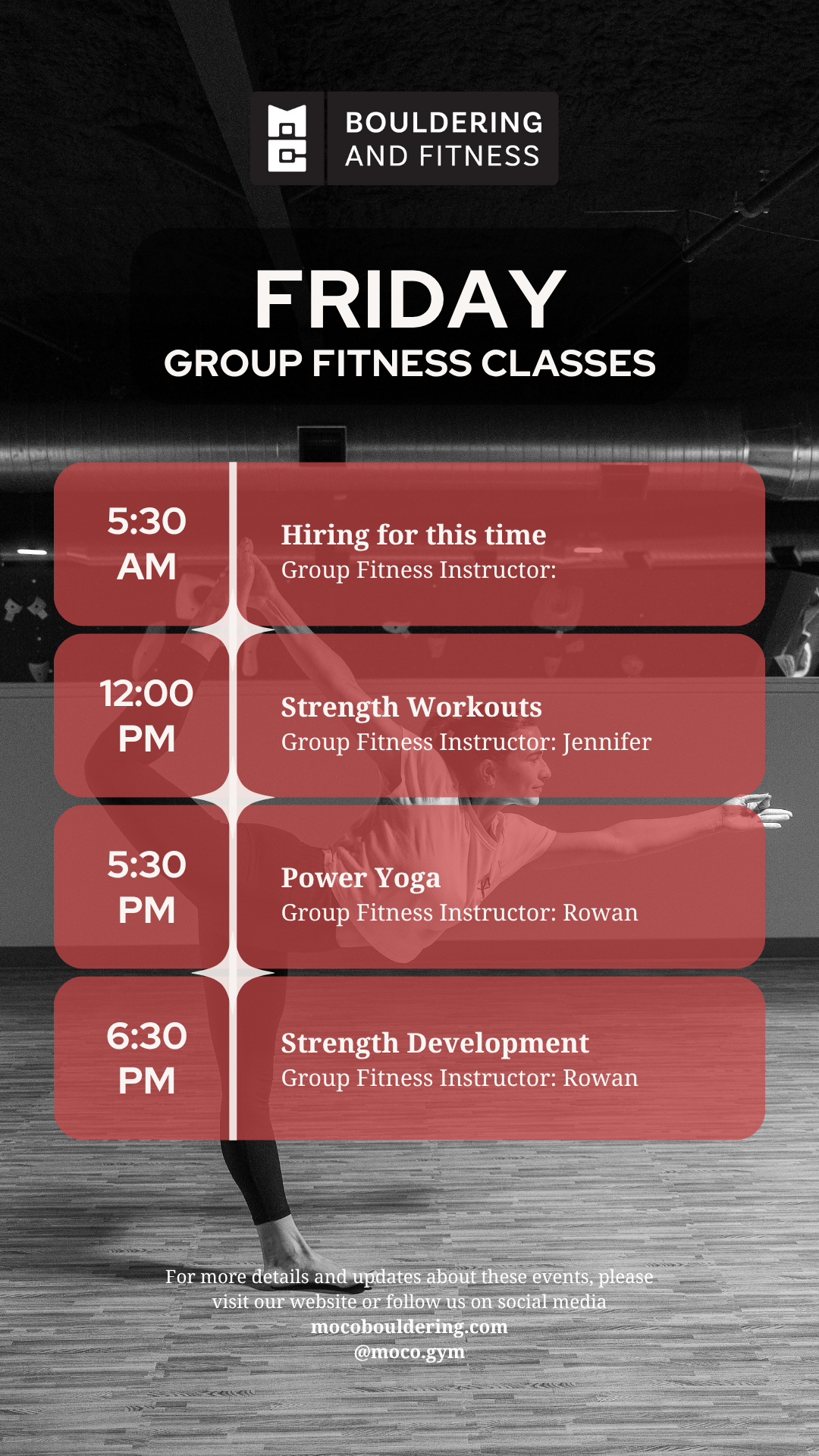 BOULDERING AND FITNESS

FRIDAY
GROUP FITNESS CLASSES

5:30 AM
Hiring for this time
Group Fitness Instructor:

12:00 PM
Strength Workouts
Group Fitness Instructor: Jennifer

5:30 PM
Power Yoga
Group Fitness Instructor: Rowan

6:30 PM
Strength Development
Group Fitness Instructor: Rowan

For more details and updates about these events, please visit our website or follow us on social media
mocobouldering.com
@moco.gym